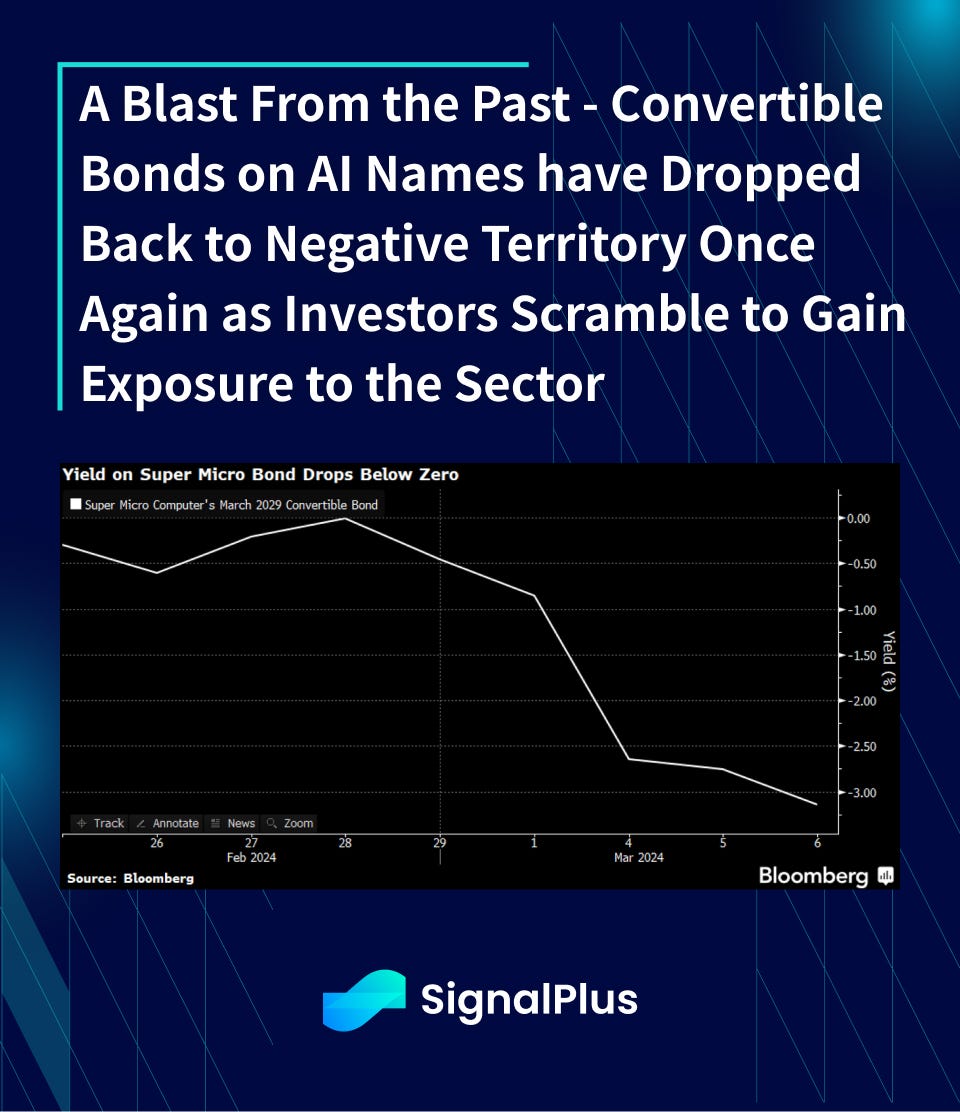 A Blast From the Past - Convertible Bonds on AI Names have Dropped Back to Negative Territory Once Again as Investors Scramble to Gain Exposure to the Sector

Yield on Super Micro Bond Drops Below Zero

Super Micro Computer's March 2029 Convertible Bond

0.00
-0.50
-1.00
-1.50
-2.00
-2.50
-3.00

Yield (%)

Track Annotate News Zoom

26 27 28 29 1 4 5 6
Feb 2024 Mar 2024

Source: Bloomberg

Bloomberg

SignalPlus